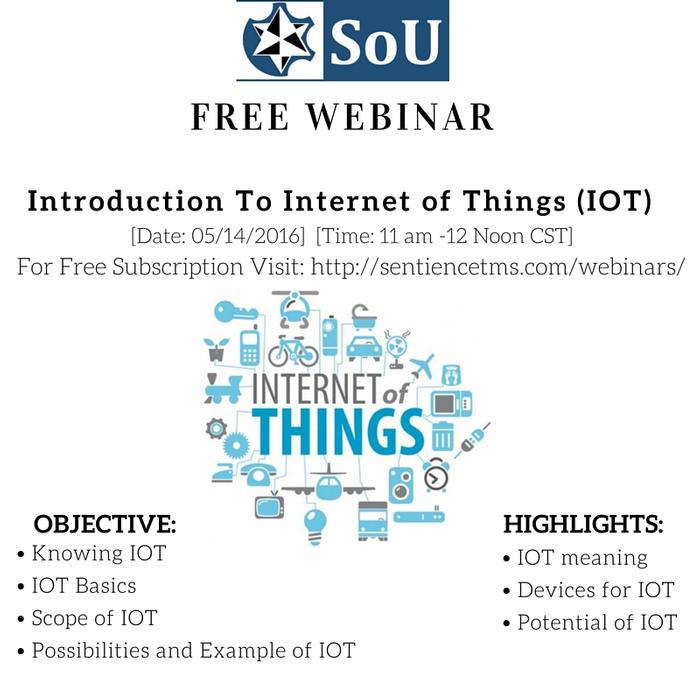 SoU

FREE WEBINAR

Introduction To Internet of Things (IOT)
[Date: 05/14/2016] [Time: 11 am -12 Noon CST]
For Free Subscription Visit: http://sentiencetms.com/webinars/

INTERNET of THINGS

OBJECTIVE:
• Knowing IOT
• IOT Basics
• Scope of IOT
• Possibilities and Example of IOT

HIGHLIGHTS:
• IOT meaning
• Devices for IOT
• Potential of IOT